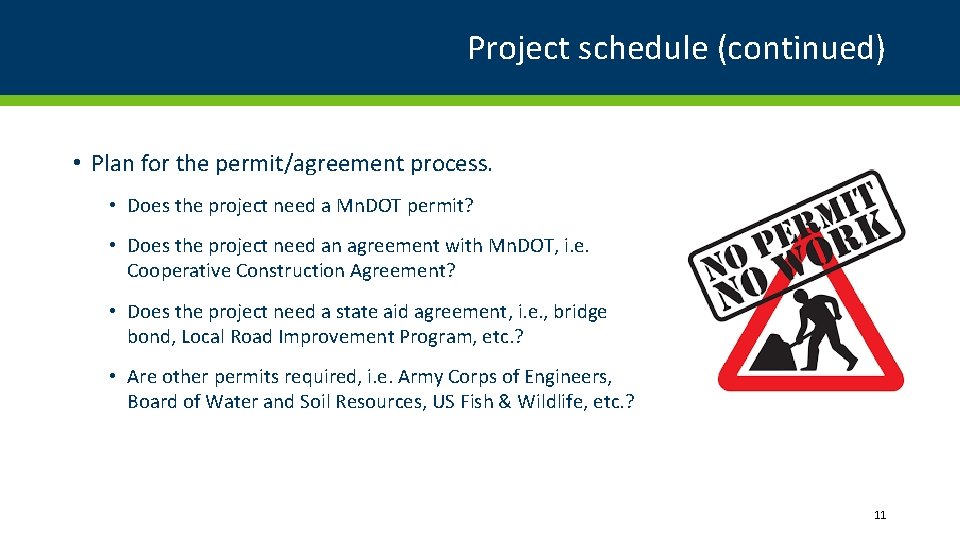 Project schedule (continued)

• Plan for the permit/agreement process.

• Does the project need a MnDOT permit?

• Does the project need an agreement with MnDOT, i.e. Cooperative Construction Agreement?

• Does the project need a state aid agreement, i.e., bridge bond, Local Road Improvement Program, etc.?

• Are other permits required, i.e. Army Corps of Engineers, Board of Water and Soil Resources, US Fish & Wildlife, etc.?

NO PERMIT NO WORK

11